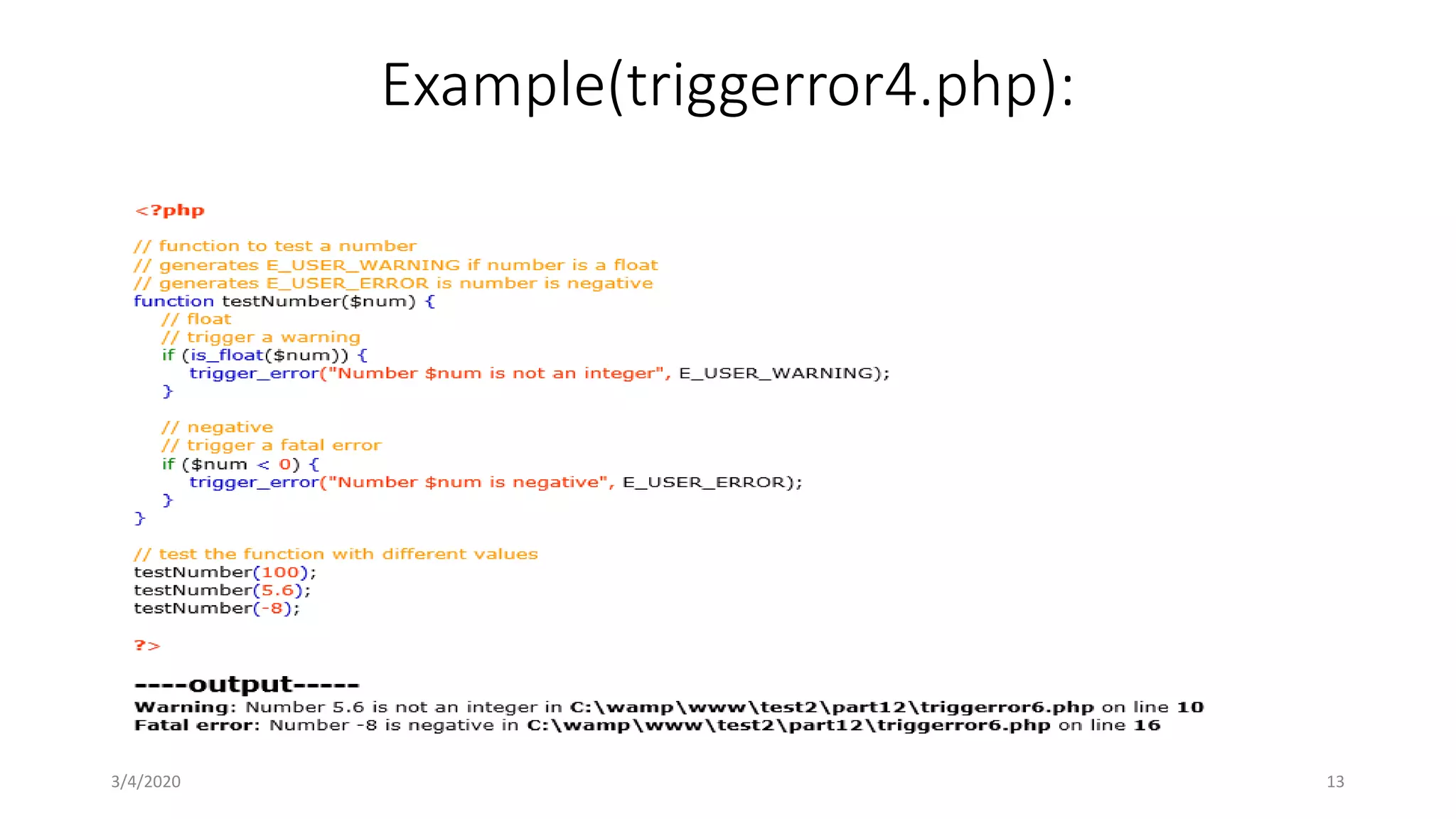 Example(triggerror4.php):

<?php

// function to test a number
// generates E_USER_WARNING if number is a float
// generates E_USER_ERROR is number is negative
function testNumber($num) {
// float
// trigger a warning
if (is_float($num)) {
trigger_error("Number $num is not an integer", E_USER_WARNING);
}

// negative
// trigger a fatal error
if ($num < 0) {
trigger_error("Number $num is negative", E_USER_ERROR);
}
}

// test the function with different values
testNumber(100);
testNumber(5.6);
testNumber(-8);

?>

----output-----
Warning: Number 5.6 is not an integer in C:\wamp\www\test2\part12\triggerror6.php on line 10
Fatal error: Number -8 is negative in C:\wamp\www\test2\part12\triggerror6.php on line 16

3/4/2020

13